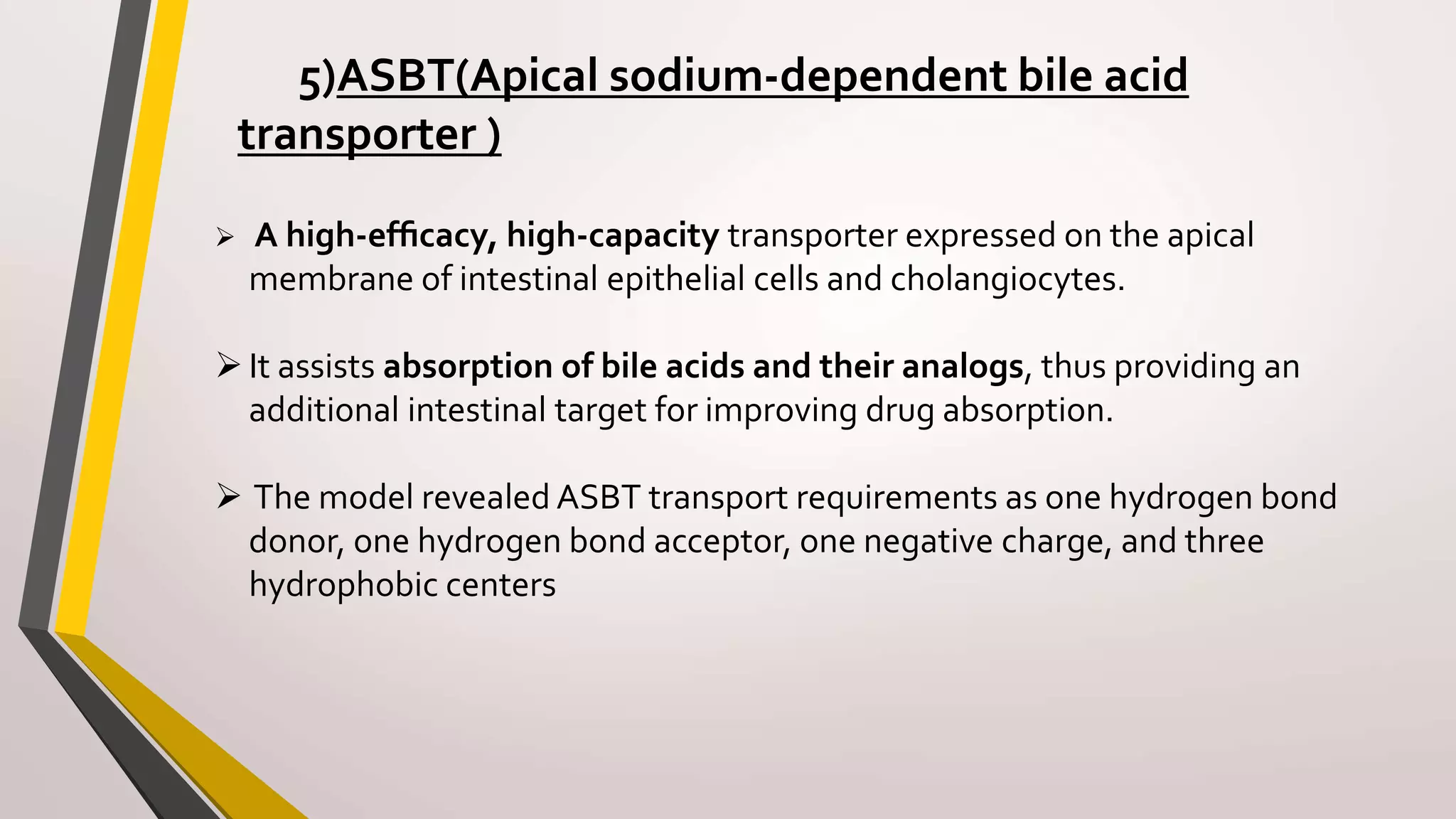 5)ASBT(Apical sodium-dependent bile acid transporter )

➢ A high-efficacy, high-capacity transporter expressed on the apical membrane of intestinal epithelial cells and cholangiocytes.

➢ It assists absorption of bile acids and their analogs, thus providing an additional intestinal target for improving drug absorption.

➢ The model revealed ASBT transport requirements as one hydrogen bond donor, one hydrogen bond acceptor, one negative charge, and three hydrophobic centers